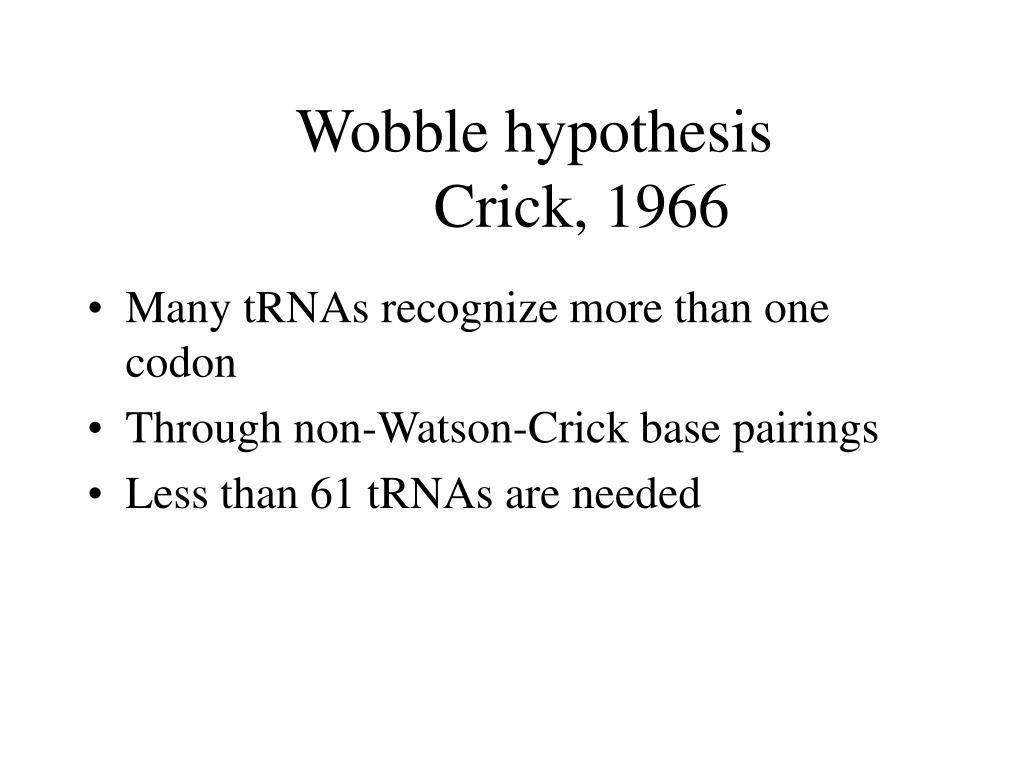 Wobble hypothesis
Crick, 1966

• Many tRNAs recognize more than one codon
• Through non-Watson-Crick base pairings
• Less than 61 tRNAs are needed